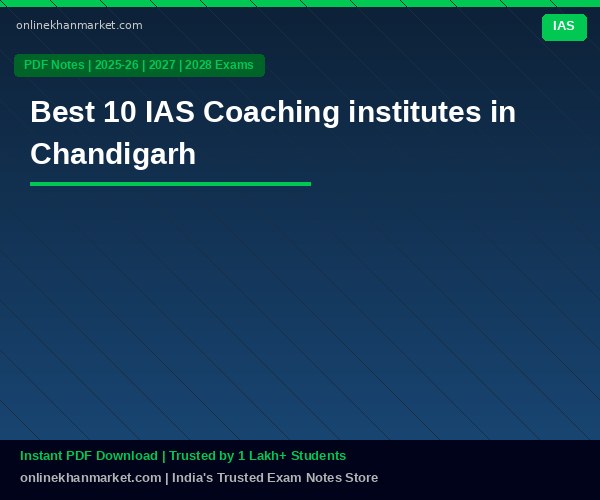 onlinekhanmarket.com

IAS

PDF Notes | 2025-26 | 2027 | 2028 Exams

Best 10 IAS Coaching institutes in Chandigarh

Instant PDF Download | Trusted by 1 Lakh+ Students

onlinekhanmarket.com | India's Trusted Exam Notes Store